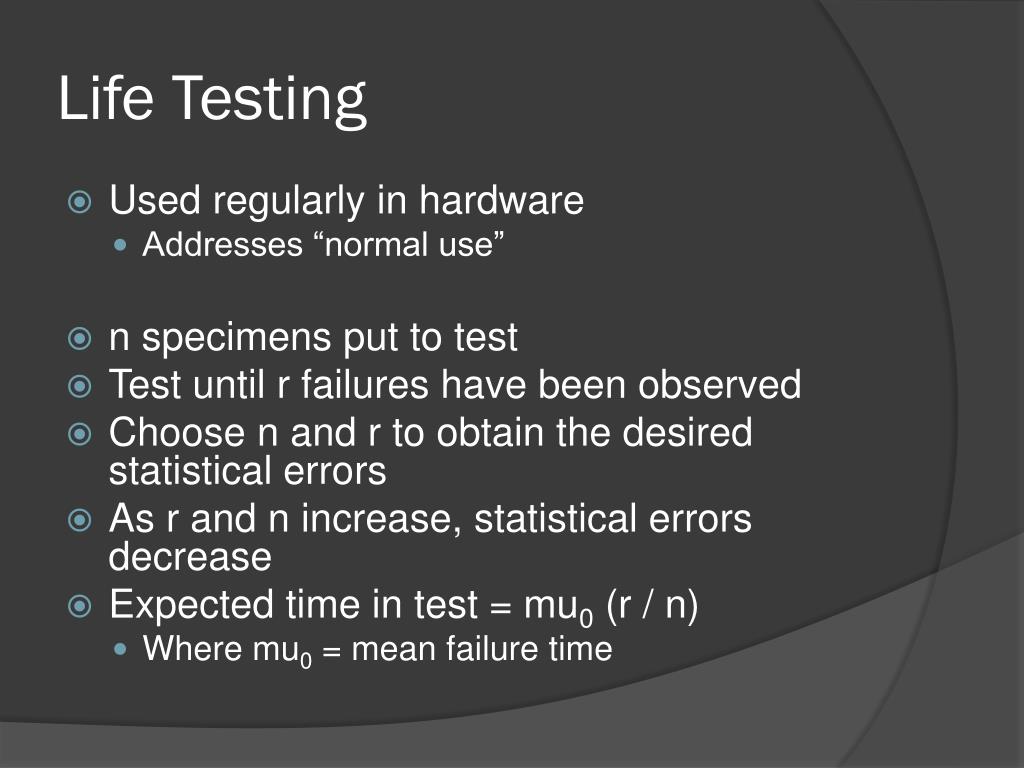 Life Testing

Used regularly in hardware
Addresses “normal use”

n specimens put to test
Test until r failures have been observed
Choose n and r to obtain the desired statistical errors
As r and n increase, statistical errors decrease
Expected time in test = $mu_0$ (r / n)
Where $mu_0$ = mean failure time